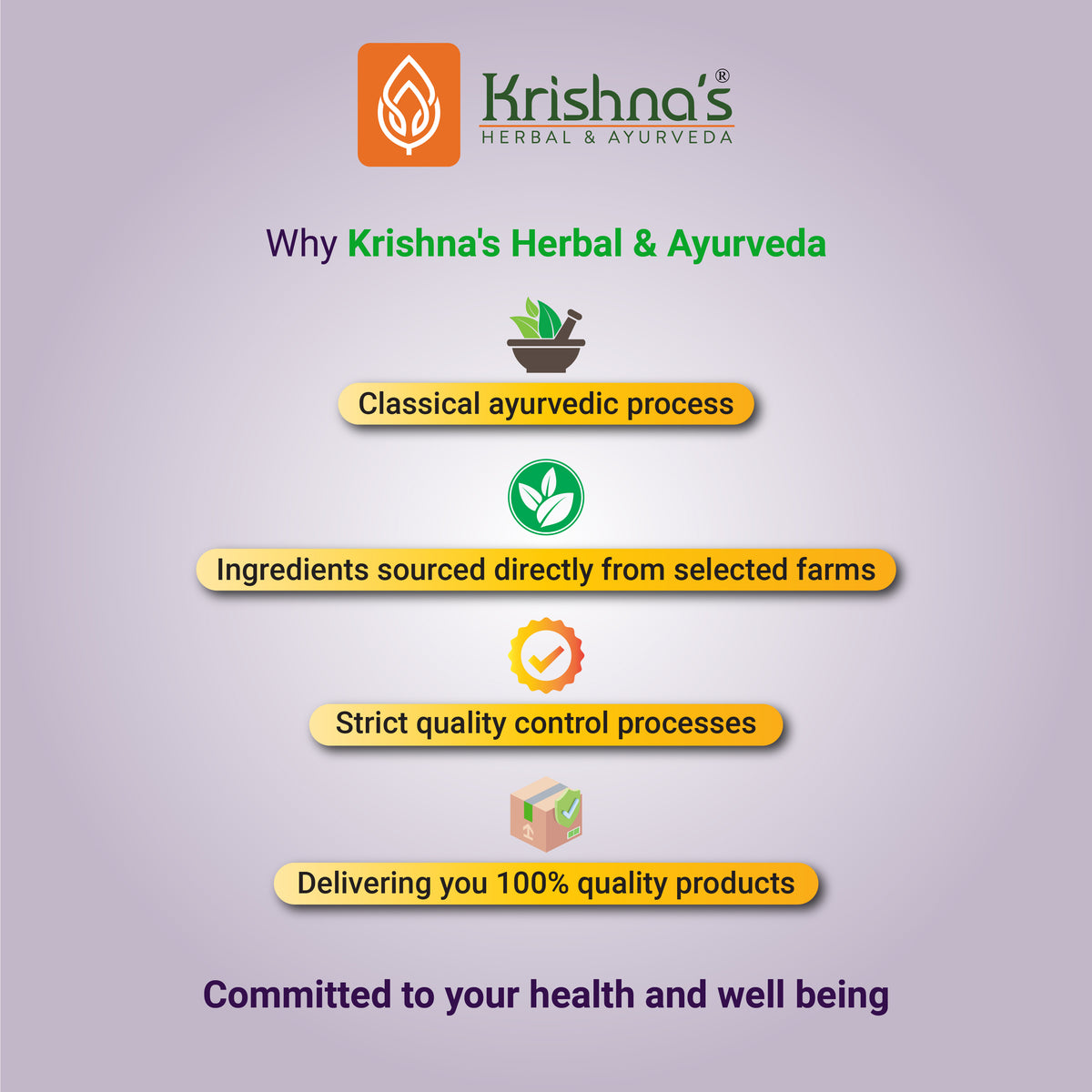 Krishna's®
HERBAL & AYURVEDA

Why Krishna's Herbal & Ayurveda

Classical ayurvedic process

Ingredients sourced directly from selected farms

Strict quality control processes

Delivering you 100% quality products

Committed to your health and well being